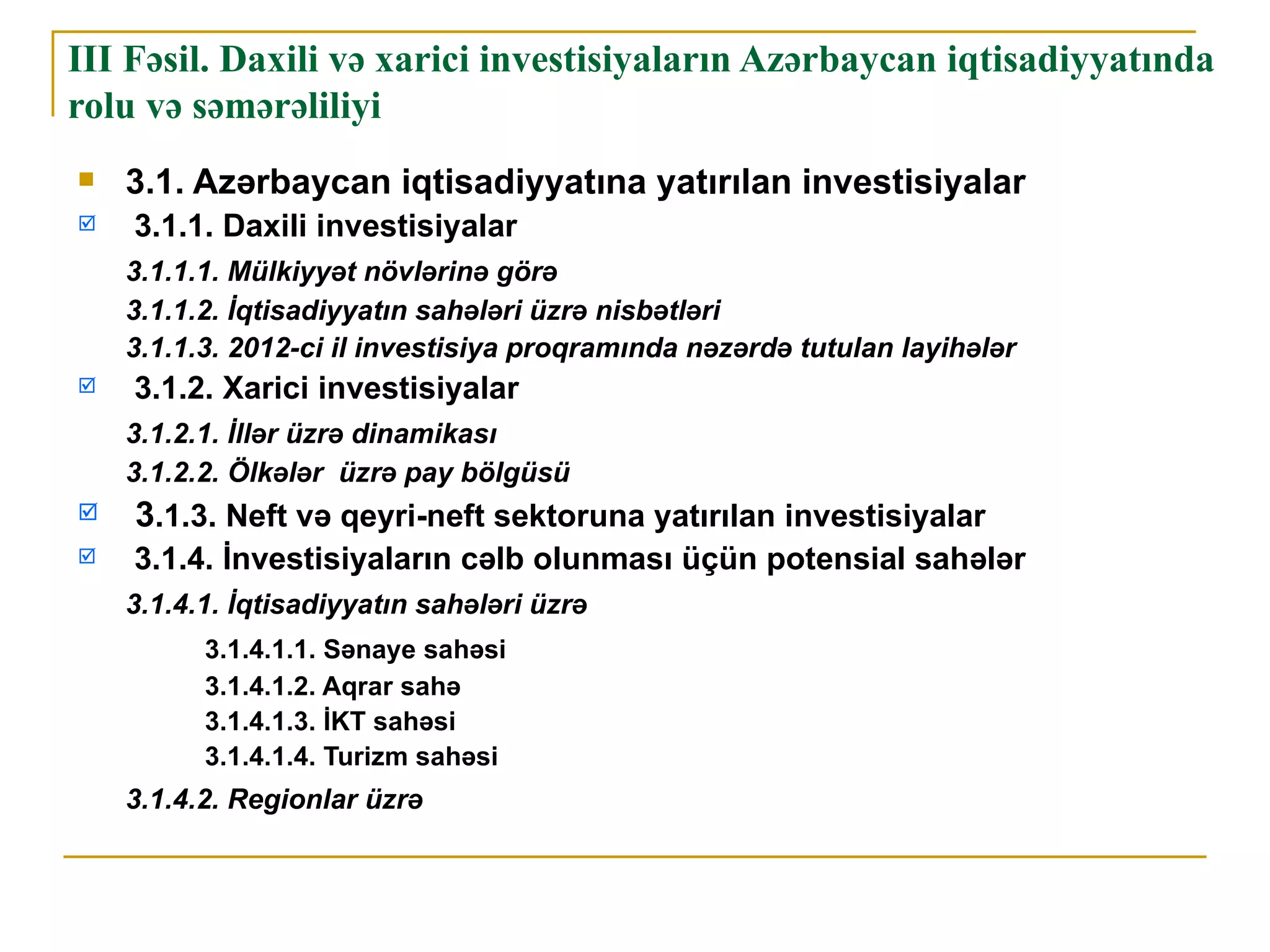 III Fəsil. Daxili və xarici investisiyaların Azərbaycan iqtisadiyyatında rolu və səmərəliliyi

3.1. Azərbaycan iqtisadiyyatına yatırılan investisiyalar
3.1.1. Daxili investisiyalar
3.1.1.1. Mülkiyyət növlərinə görə
3.1.1.2. İqtisadiyyatın sahələri üzrə nisbətləri
3.1.1.3. 2012-ci il investisiya proqramında nəzərdə tutulan layihələr
3.1.2. Xarici investisiyalar
3.1.2.1. İllər üzrə dinamikası
3.1.2.2. Ölkələr üzrə pay bölgüsü
3.1.3. Neft və qeyri-neft sektoruna yatırılan investisiyalar
3.1.4. İnvestisiyaların cəlb olunması üçün potensial sahələr
3.1.4.1. İqtisadiyyatın sahələri üzrə
3.1.4.1.1. Sənaye sahəsi
3.1.4.1.2. Aqrar sahə
3.1.4.1.3. İKT sahəsi
3.1.4.1.4. Turizm sahəsi
3.1.4.2. Regionlar üzrə